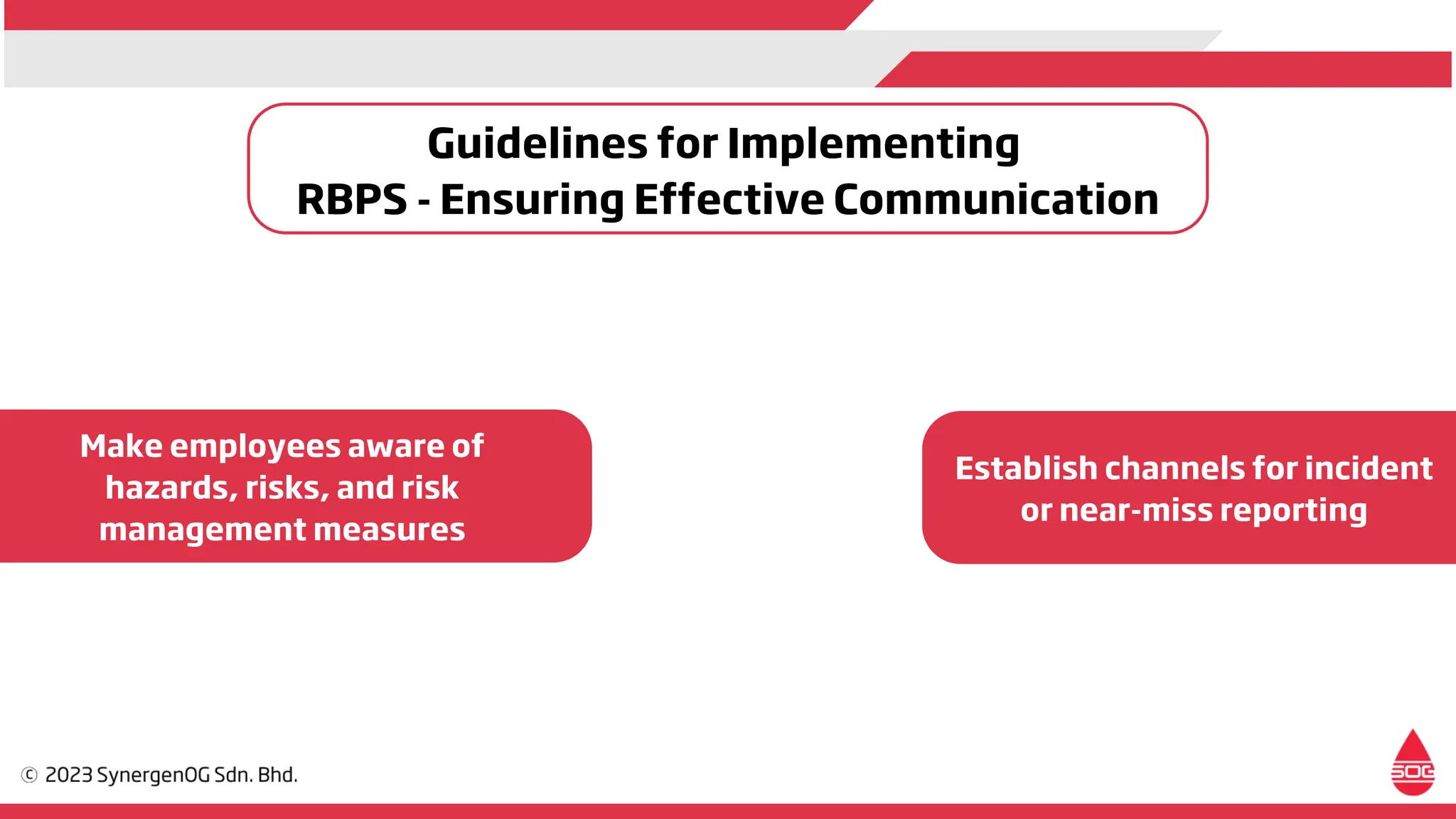 Guidelines for Implementing RBPS - Ensuring Effective Communication

Make employees aware of hazards, risks, and risk management measures

Establish channels for incident or near-miss reporting

© 2023 SynergenOG Sdn. Bhd.

SOG